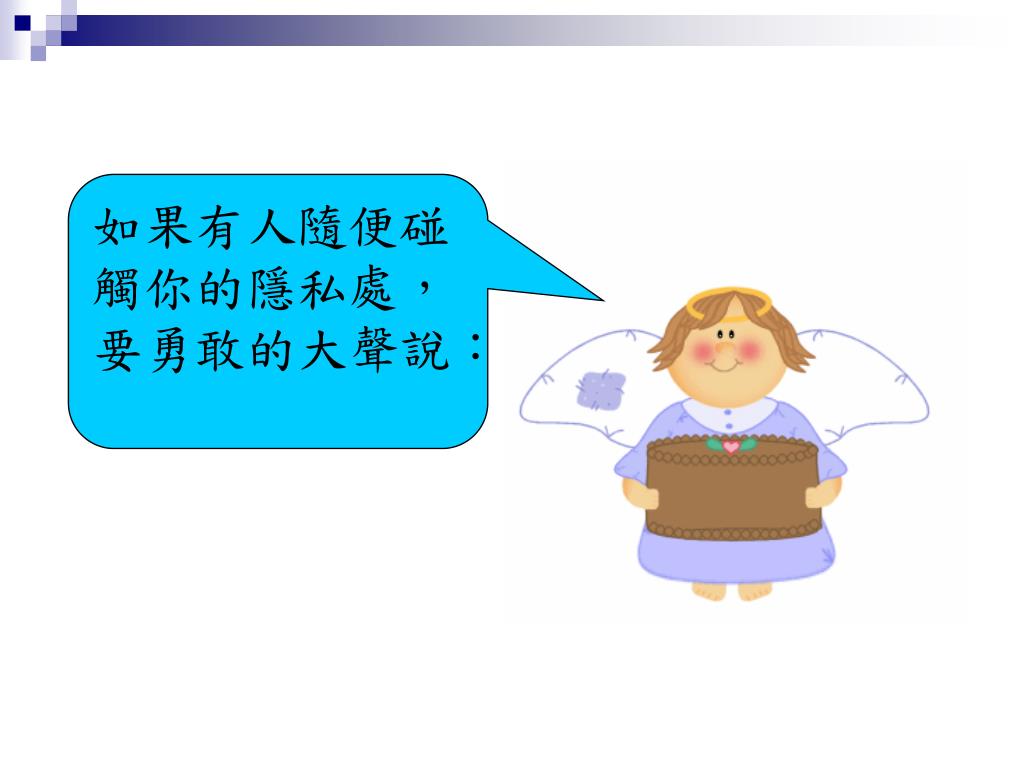 如果有人隨便碰觸你的隱私處，要勇敢的大聲說：